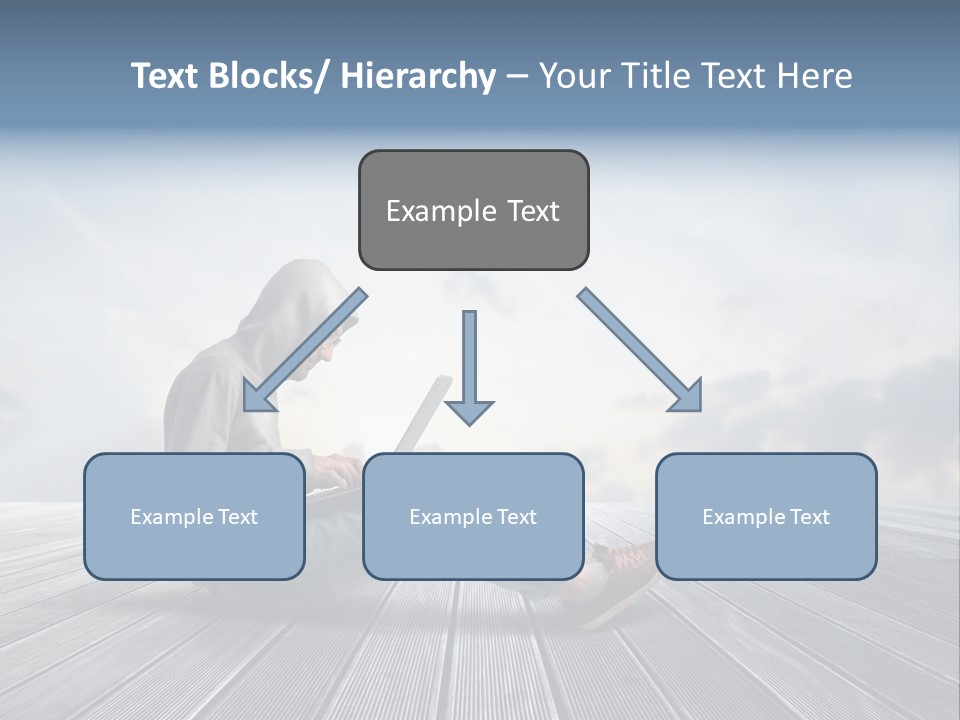 Text Blocks/ Hierarchy – Your Title Text Here

Example Text

Example Text

Example Text

Example Text